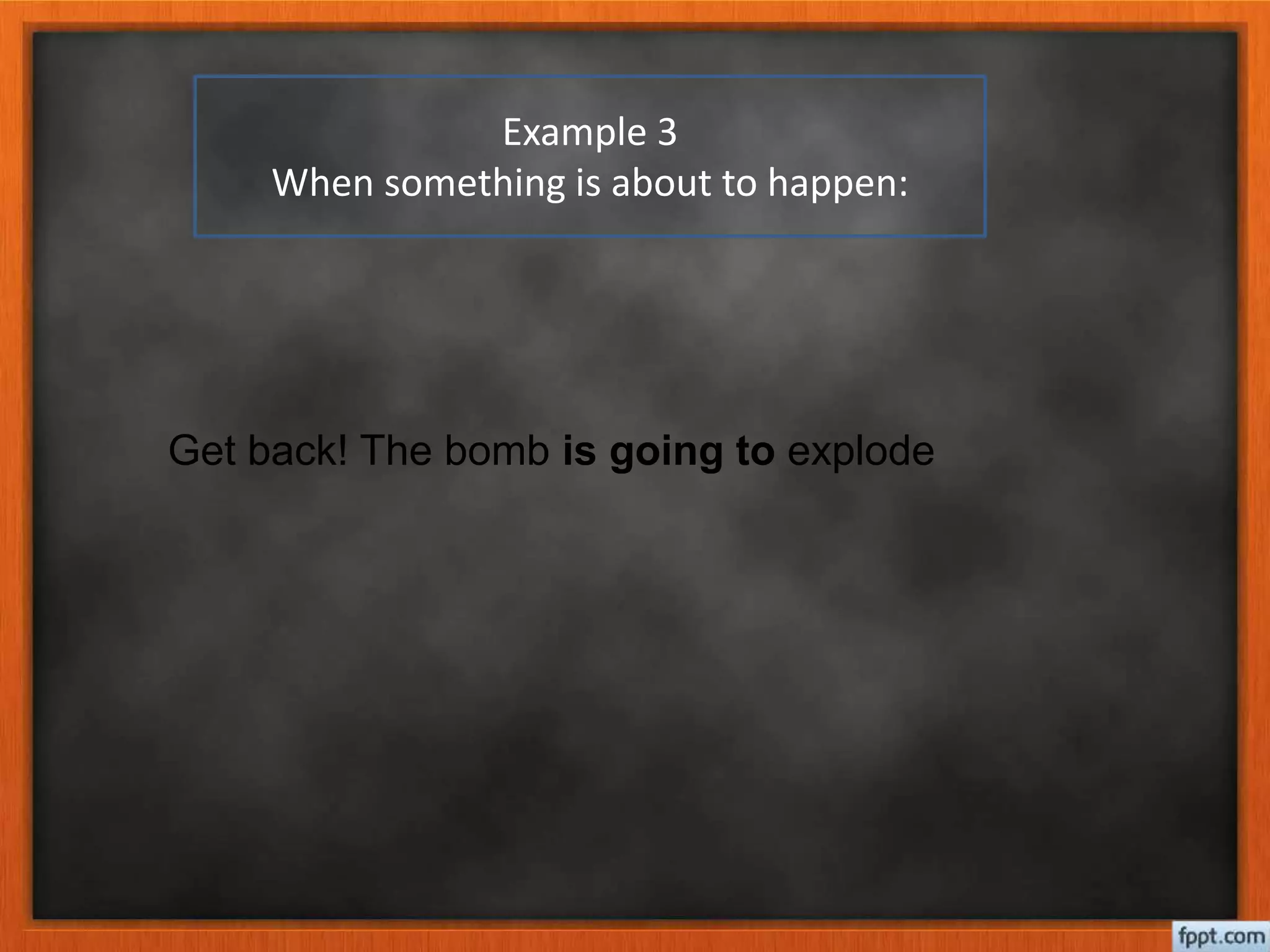 Example 3
When something is about to happen:

Get back! The bomb is going to explode

fppt.com